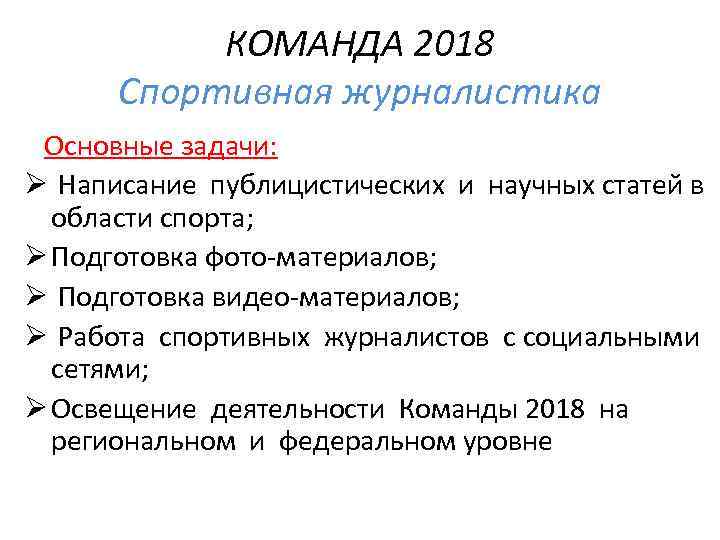 КОМАНДА 2018
Спортивная журналистика

Основные задачи:

➢ Написание публицистических и научных статей в области спорта;
➢ Подготовка фото-материалов;
➢ Подготовка видео-материалов;
➢ Работа спортивных журналистов с социальными сетями;
➢ Освещение деятельности Команды 2018 на региональном и федеральном уровне